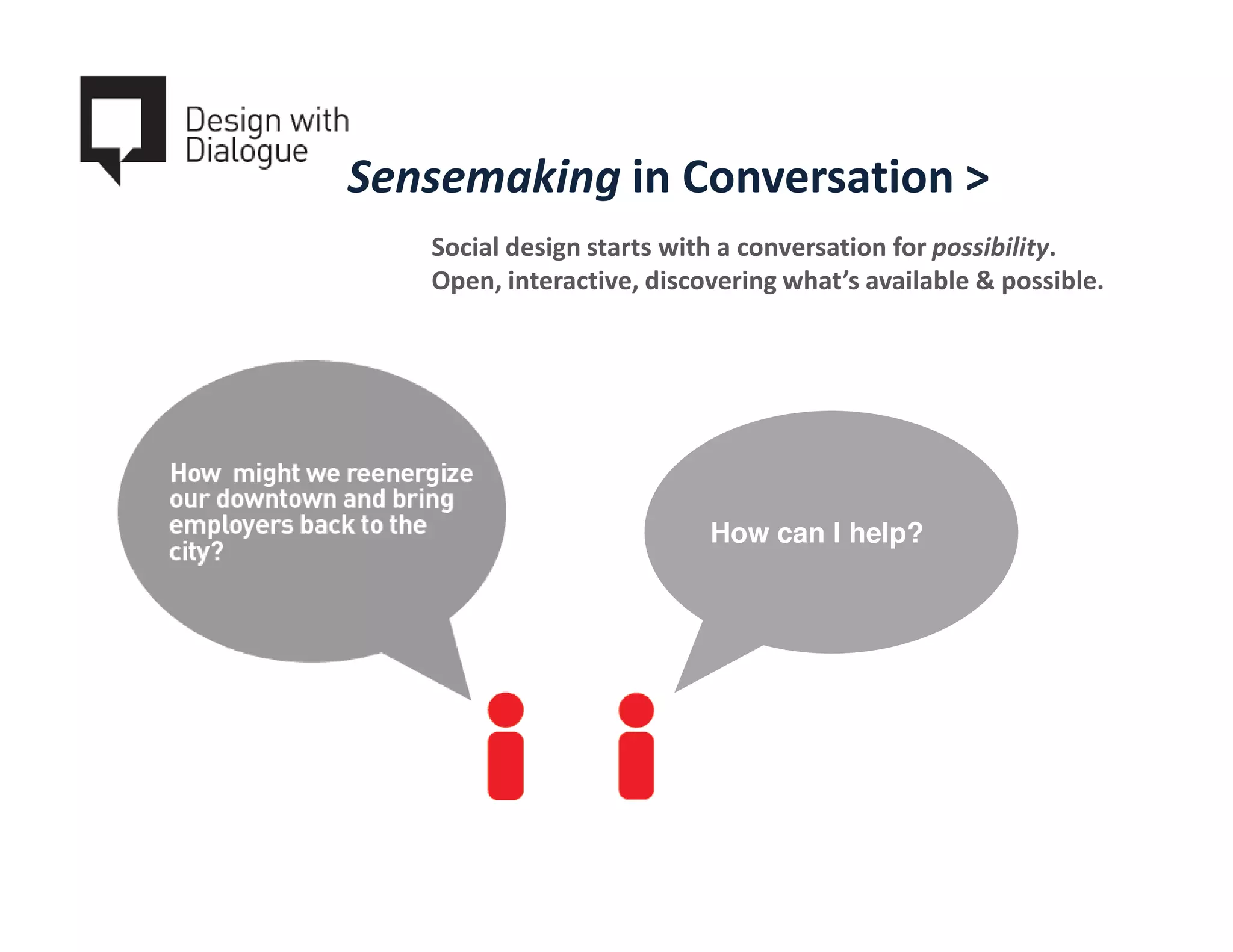 Design with Dialogue

Sensemaking in Conversation >

Social design starts with a conversation for possibility.
Open, interactive, discovering what's available & possible.

How might we reenergize our downtown and bring employers back to the city?

How can I help?